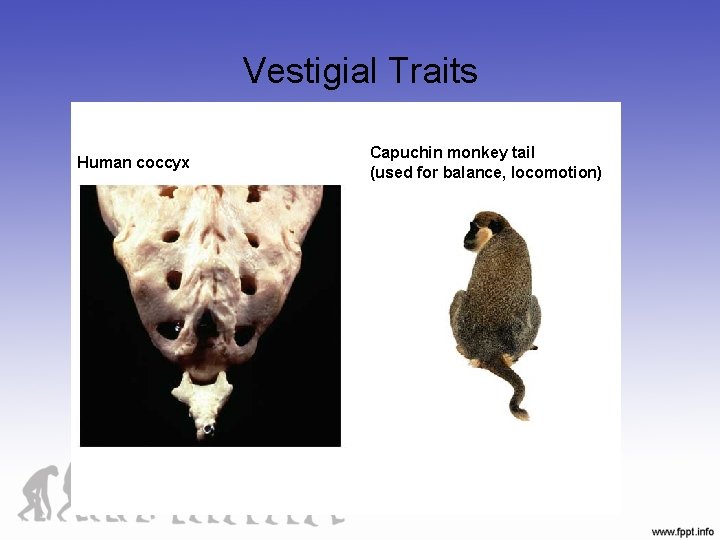 Vestigial Traits

Human coccyx

Capuchin monkey tail
(used for balance, locomotion)

www.fppt.info